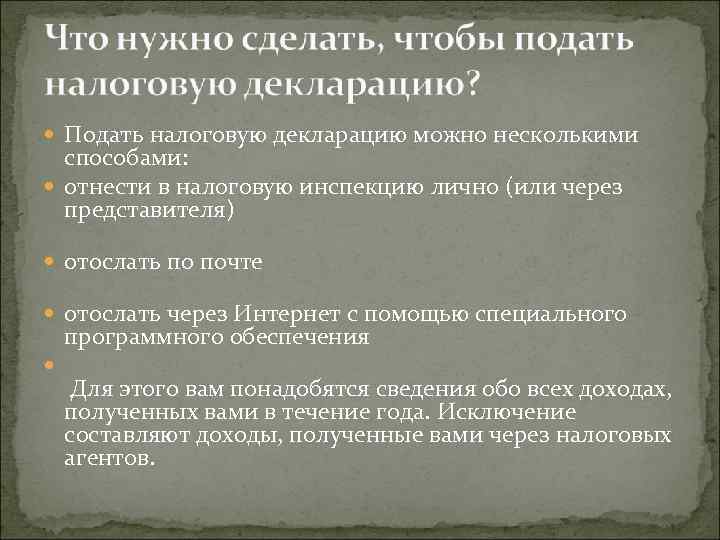 Что нужно сделать, чтобы подать налоговую декларацию?

Подать налоговую декларацию можно несколькими способами:

отнести в налоговую инспекцию лично (или через представителя)

отослать по почте

отослать через Интернет с помощью специального программного обеспечения

Для этого вам понадобятся сведения обо всех доходах, полученных вами в течение года. Исключение составляют доходы, полученные вами через налоговых агентов.